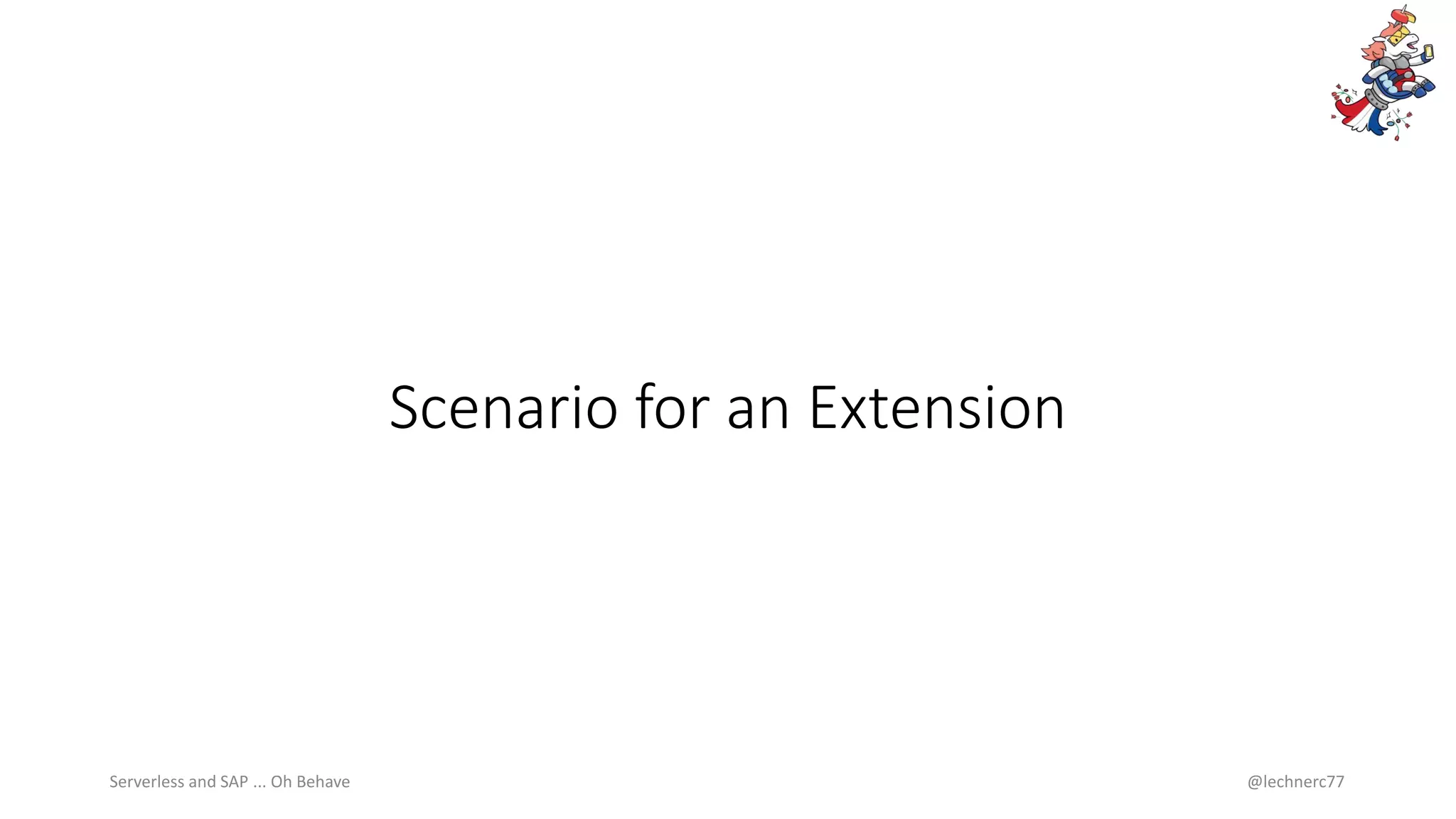 Scenario for an Extension

Serverless and SAP ... Oh Behave

@lechnerc77